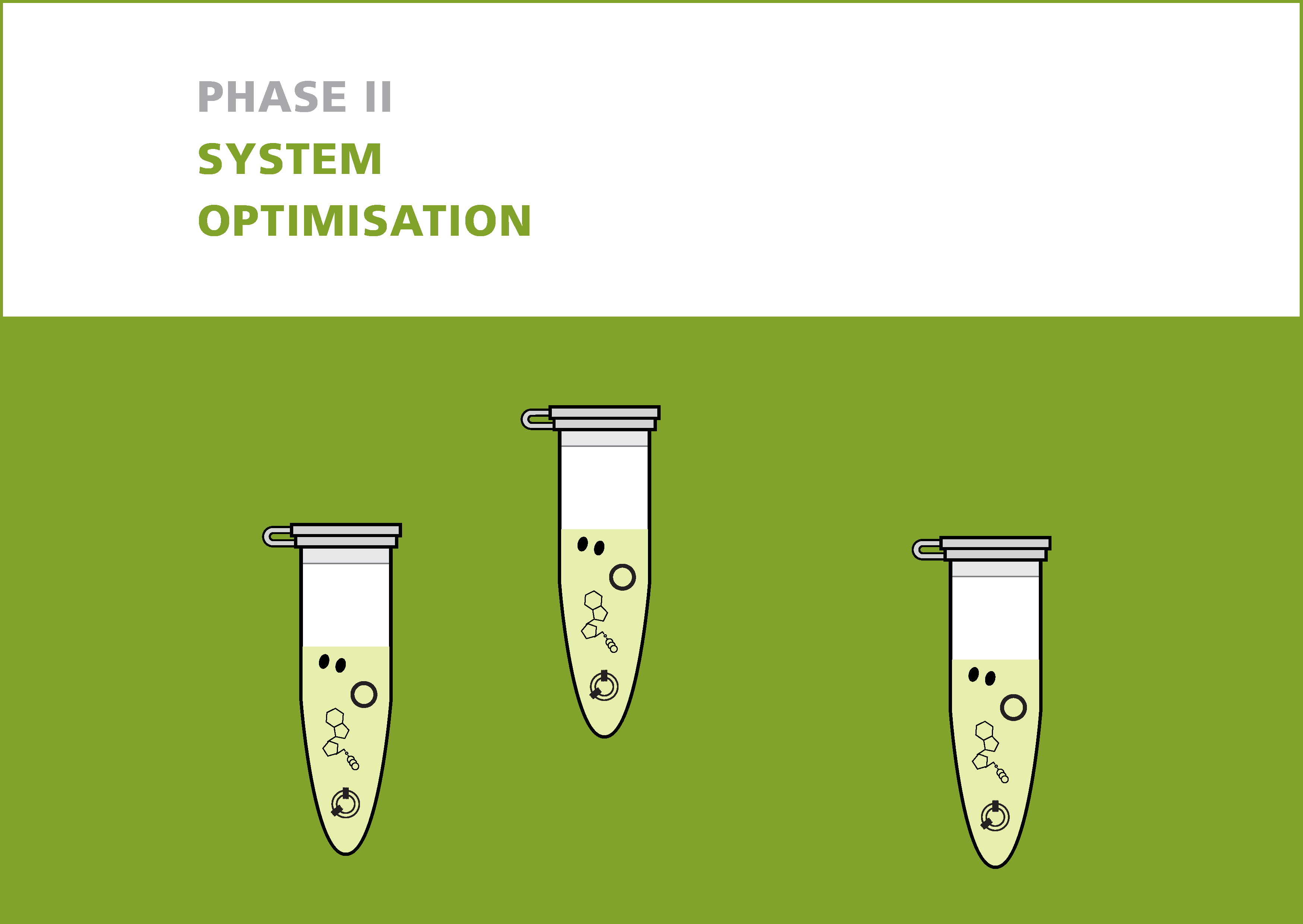 PHASE II

SYSTEM
OPTIMISATION